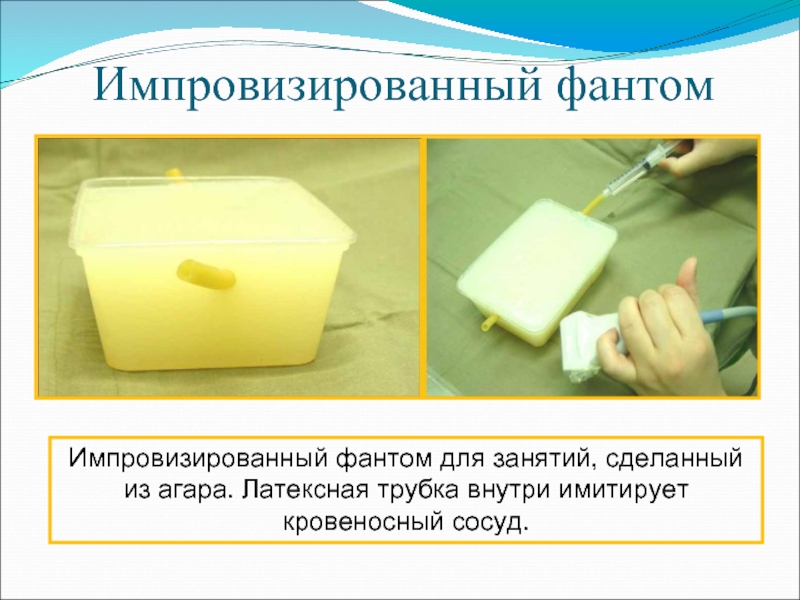 Импровизированный фантом

Импровизированный фантом для занятий, сделанный из агара. Латексная трубка внутри имитирует кровеносный сосуд.